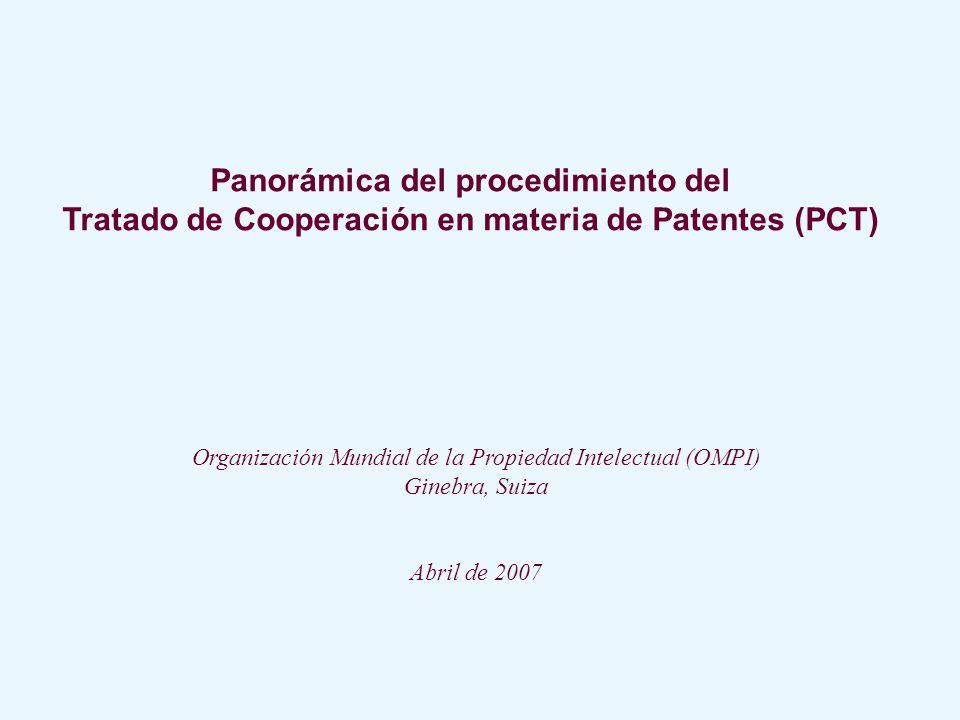 Panorámica del procedimiento del
Tratado de Cooperación en materia de Patentes (PCT)

Organización Mundial de la Propiedad Intelectual (OMPI)
Ginebra, Suiza

Abril de 2007